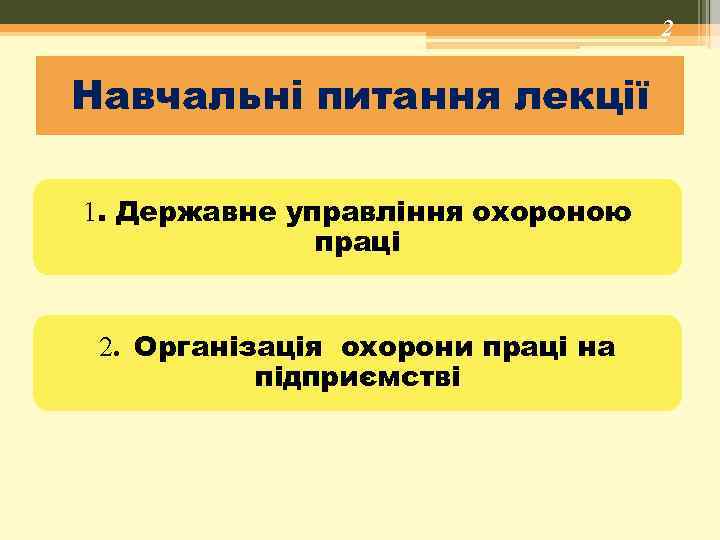 2

Навчальні питання лекції

1. Державне управління охороною праці

2. Організація охорони праці на підприємстві